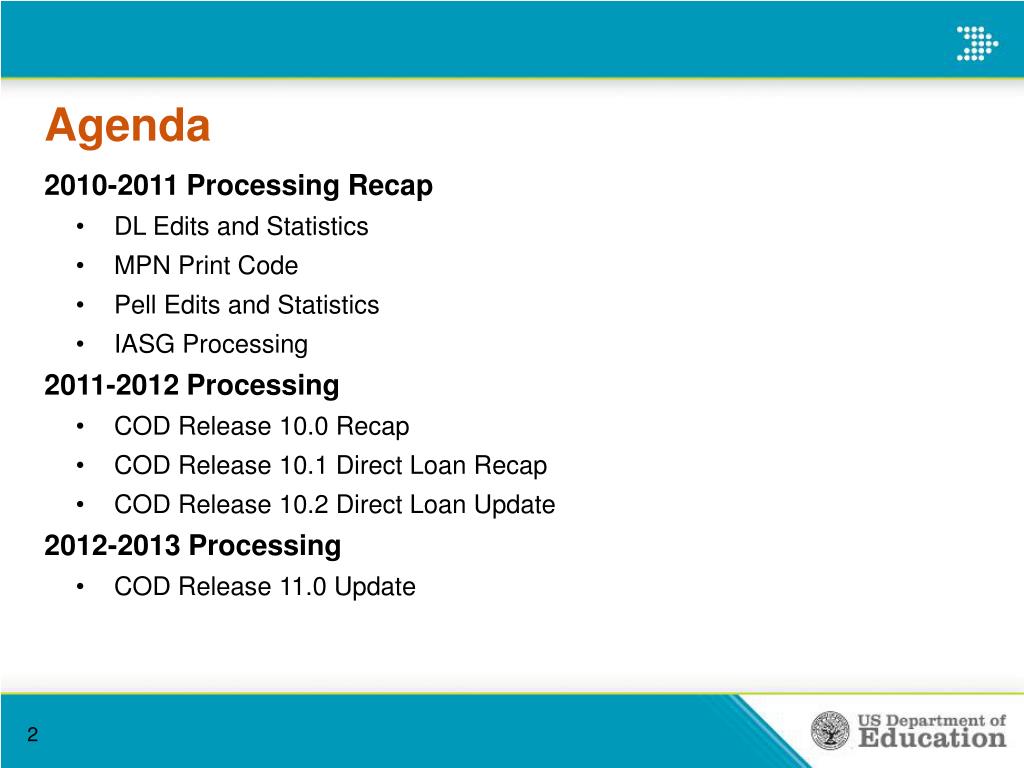 Agenda

2010-2011 Processing Recap
• DL Edits and Statistics
• MPN Print Code
• Pell Edits and Statistics
• IASG Processing

2011-2012 Processing
• COD Release 10.0 Recap
• COD Release 10.1 Direct Loan Recap
• COD Release 10.2 Direct Loan Update

2012-2013 Processing
• COD Release 11.0 Update

2

US Department of Education